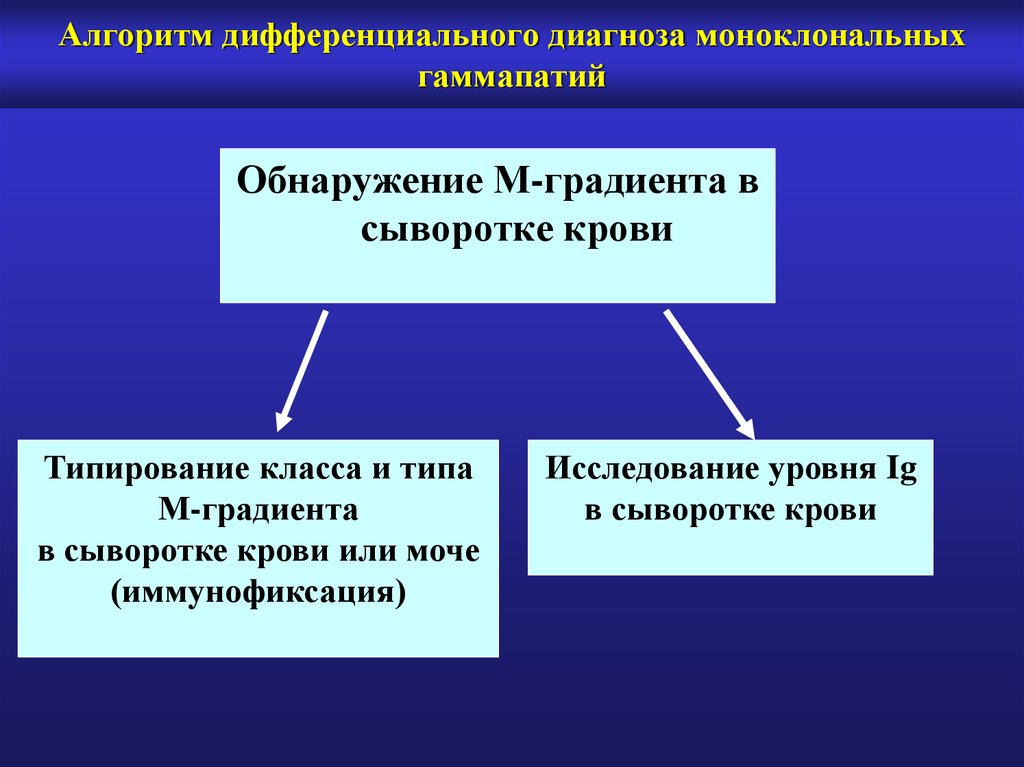 Алгоритм дифференциального диагноза моноклональных гаммапатий

Обнаружение М-градиента в сыворотке крови

Типирование класса и типа М-градиента в сыворотке крови или моче (иммунофиксация)

Исследование уровня Ig в сыворотке крови